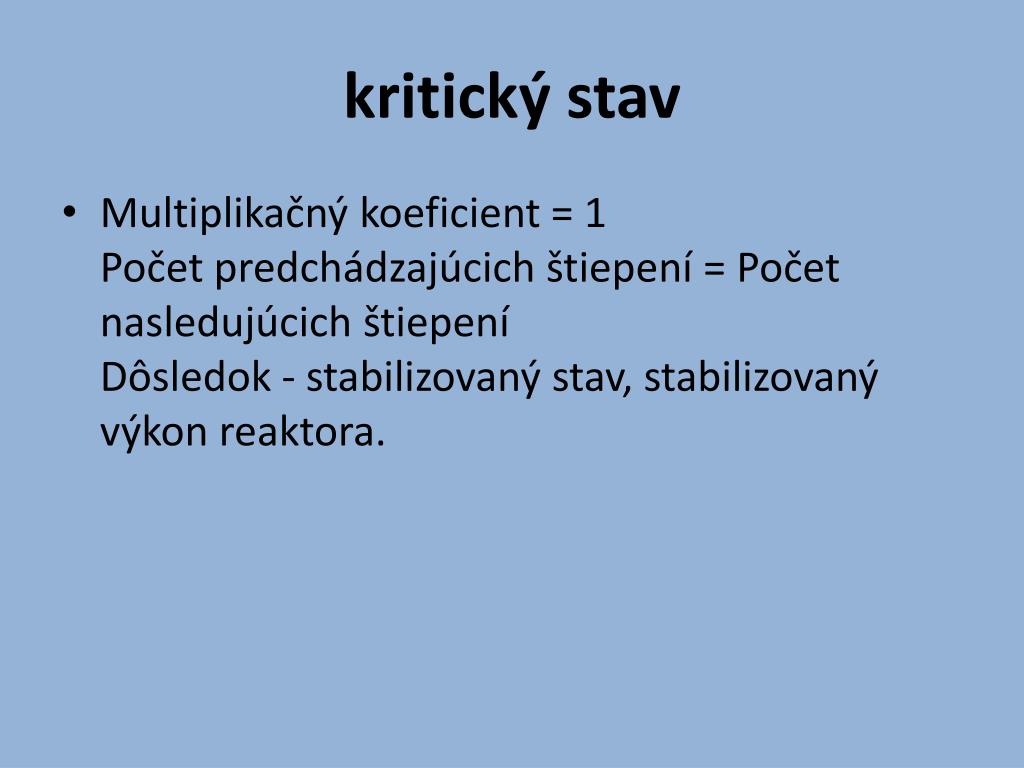 kritický stav

• Multiplikačný koeficient = 1
Počet predchádzajúcich štiepení = Počet nasledujúcich štiepení
Dôsledok - stabilizovaný stav, stabilizovaný výkon reaktora.